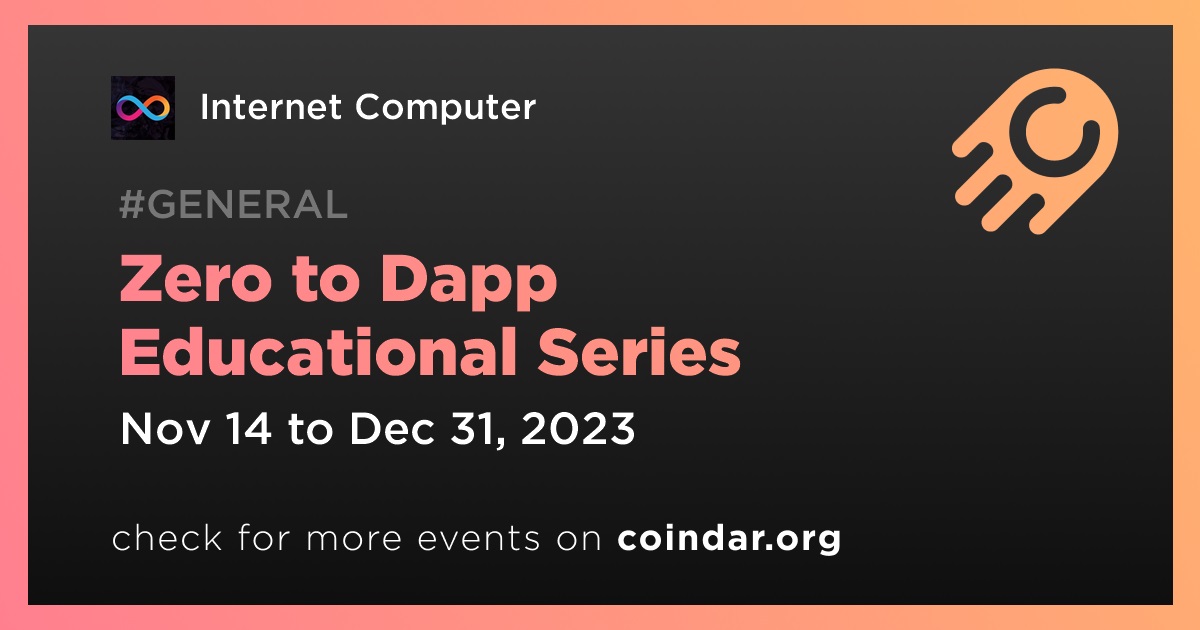 Internet Computer

#GENERAL

Zero to Dapp Educational Series

Nov 14 to Dec 31, 2023

check for more events on coindar.org